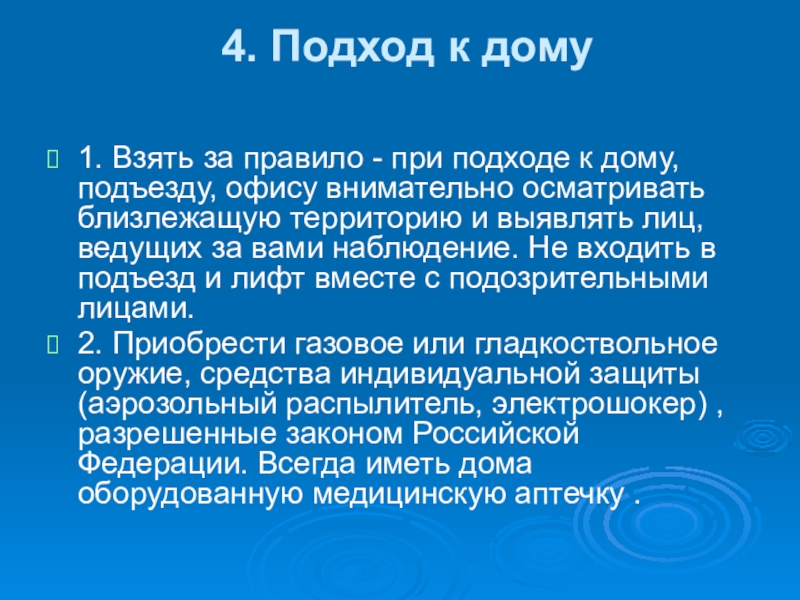 4. Подход к дому

1. Взять за правило - при подходе к дому, подъезду, офису внимательно осматривать близлежащую территорию и выявлять лиц, ведущих за вами наблюдение. Не входить в подъезд и лифт вместе с подозрительными лицами.

2. Приобрести газовое или гладкоствольное оружие, средства индивидуальной защиты (аэрозольный распылитель, электрошокер) , разрешенные законом Российской Федерации. Всегда иметь дома оборудованную медицинскую аптечку .